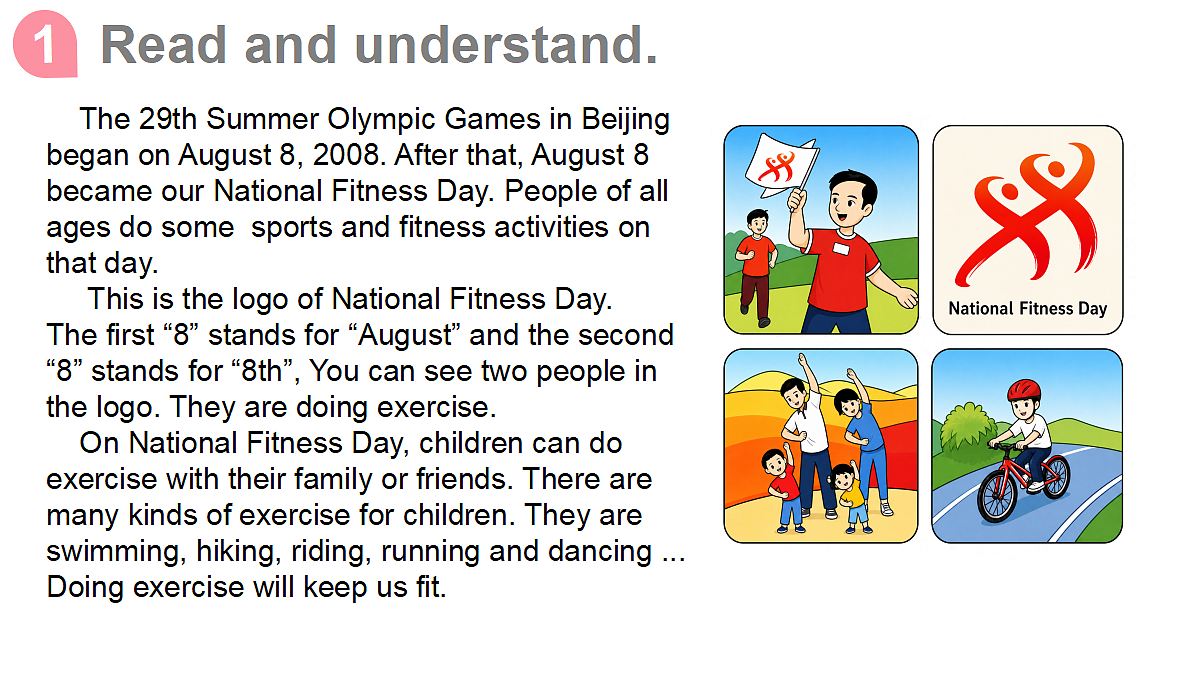 1 Read and understand.

The 29th Summer Olympic Games in Beijing began on August 8, 2008. After that, August 8 became our National Fitness Day. People of all ages do some sports and fitness activities on that day.

This is the logo of National Fitness Day. The first “8” stands for “August” and the second “8” stands for “8th”, You can see two people in the logo. They are doing exercise.

On National Fitness Day, children can do exercise with their family or friends. There are many kinds of exercise for children. They are swimming, hiking, riding, running and dancing ... Doing exercise will keep us fit.

National Fitness Day